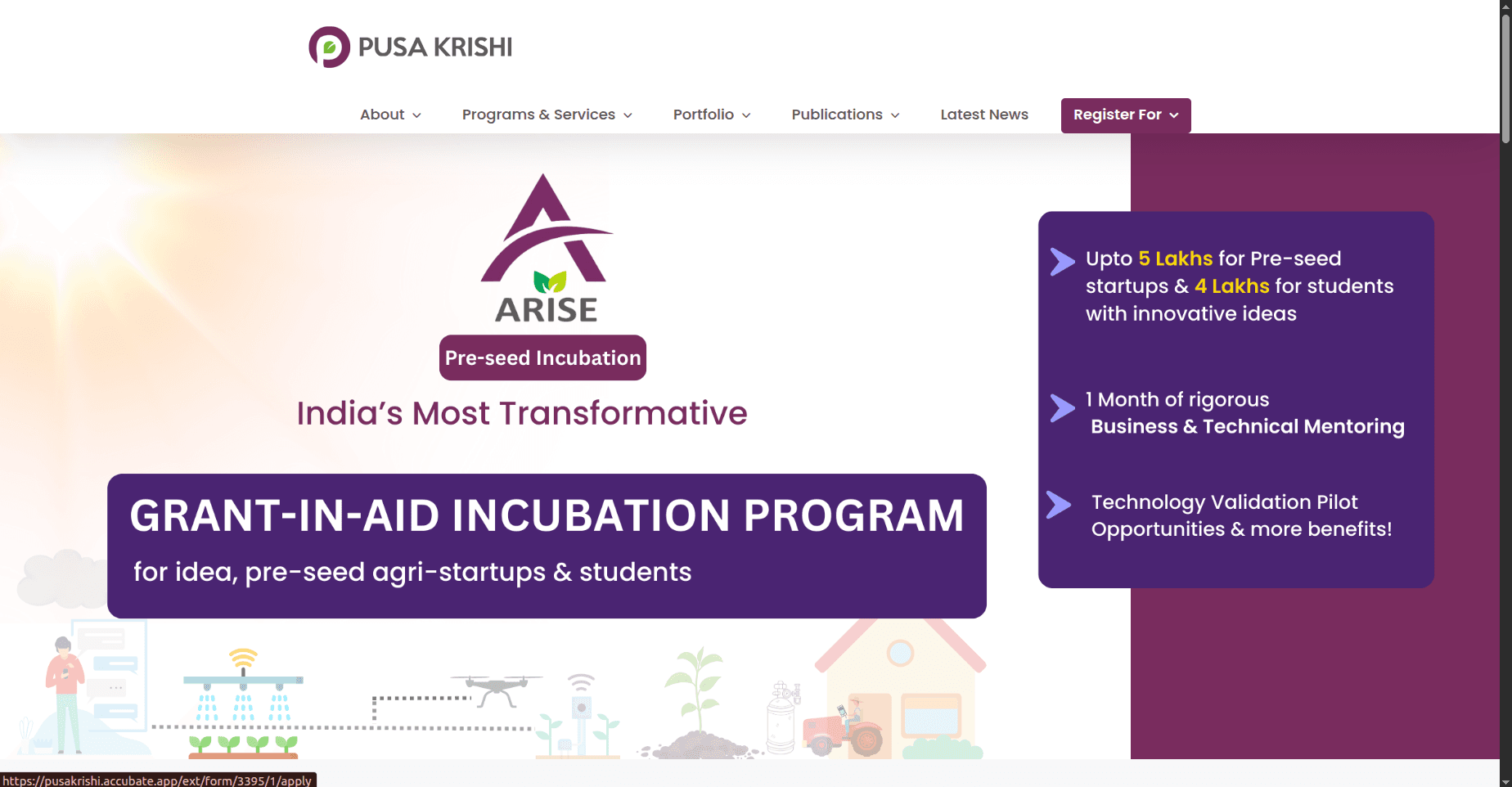 PUSA KRISHI

About Programs & Services Portfolio Publications Latest News Register For

ARISE

Pre-seed Incubation

India's Most Transformative

GRANT-IN-AID INCUBATION PROGRAM

for idea, pre-seed agri-startups & students

Upto 5 Lakhs for Pre-seed startups & 4 Lakhs for students with innovative ideas

1 Month of rigorous Business & Technical Mentoring

Technology Validation Pilot Opportunities & more benefits!

https://pusakrishi.accubate.app/ext/form/3395/1/apply